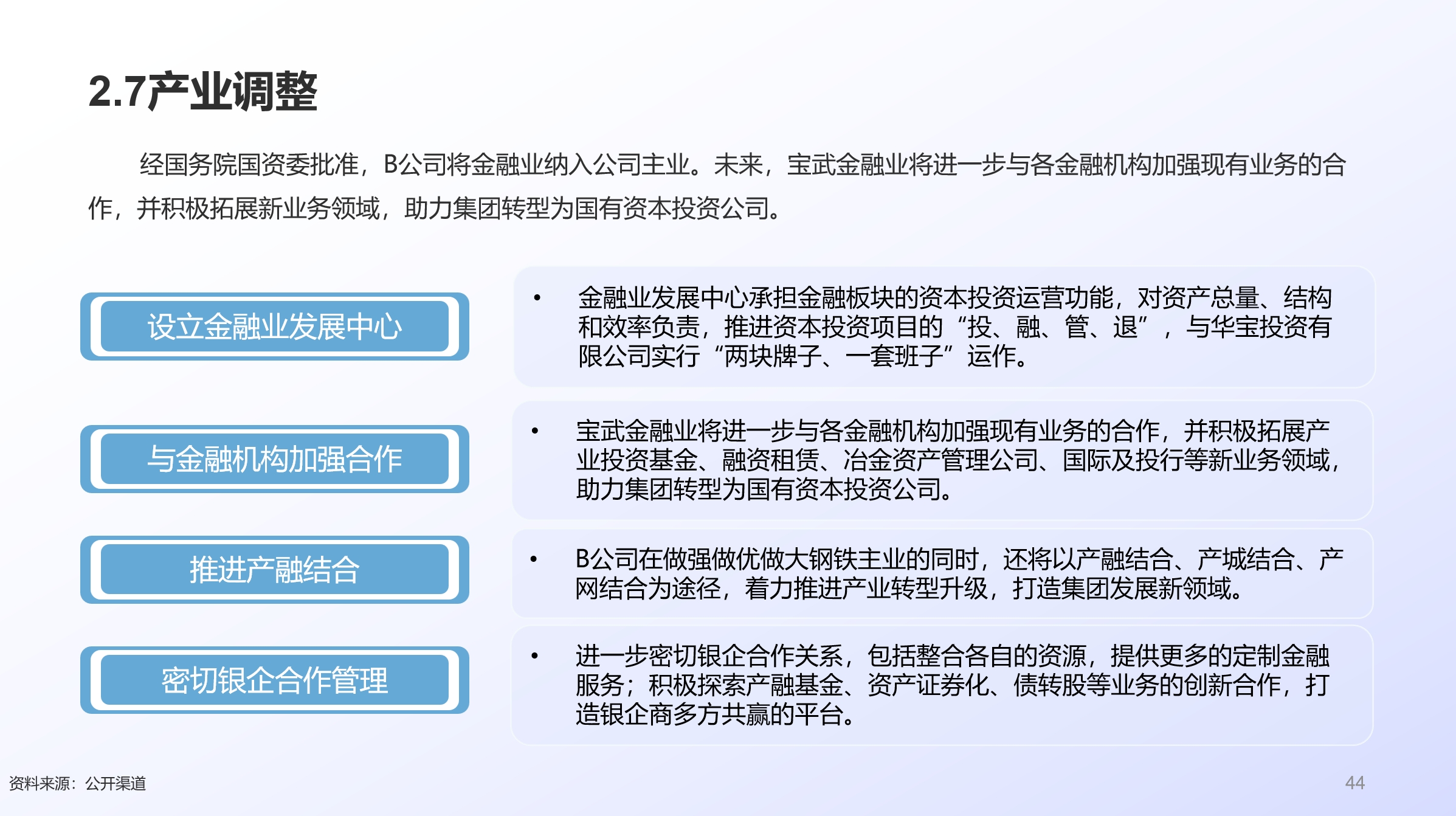 2.7产业调整

经国务院国资委批准，B公司将金融业纳入公司主业。未来，宝武金融业将进一步与各金融机构加强现有业务的合作，并积极拓展新业务领域，助力集团转型为国有资本投资公司。

设立金融业发展中心

• 金融业发展中心承担金融板块的资本投资运营功能，对资产总量、结构和效率负责，推进资本投资项目的“投、融、管、退”，与华宝投资有限公司实行“两块牌子、一套班子”运作。

与金融机构加强合作

• 宝武金融业将进一步与各金融机构加强现有业务的合作，并积极拓展产业投资基金、融资租赁、冶金资产管理公司、国际及投行等新业务领域，助力集团转型为国有资本投资公司。

推进产融结合

• B公司在做强做优做大钢铁主业的同时，还将以产融结合、产城结合、产网结合为途径，着力推进产业转型升级，打造集团发展新领域。

密切银企合作管理

• 进一步密切银企合作关系，包括整合各自的资源，提供更多的定制金融服务；积极探索产融基金、资产证券化、债转股等业务的创新合作，打造银企商多方共赢的平台。

资料来源：公开渠道

44